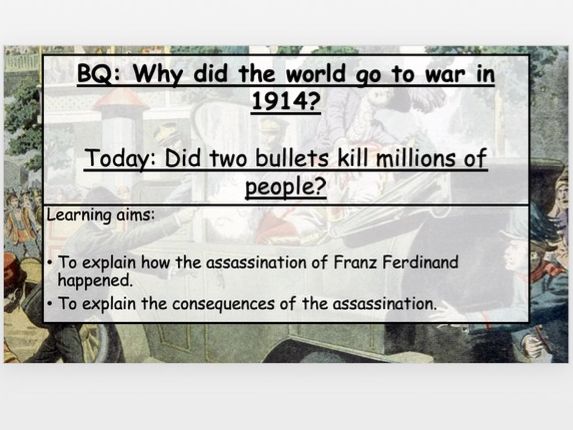 BQ: Why did the world go to war in 1914?

Today: Did two bullets kill millions of people?

Learning aims:

• To explain how the assassination of Franz Ferdinand happened.
• To explain the consequences of the assassination.